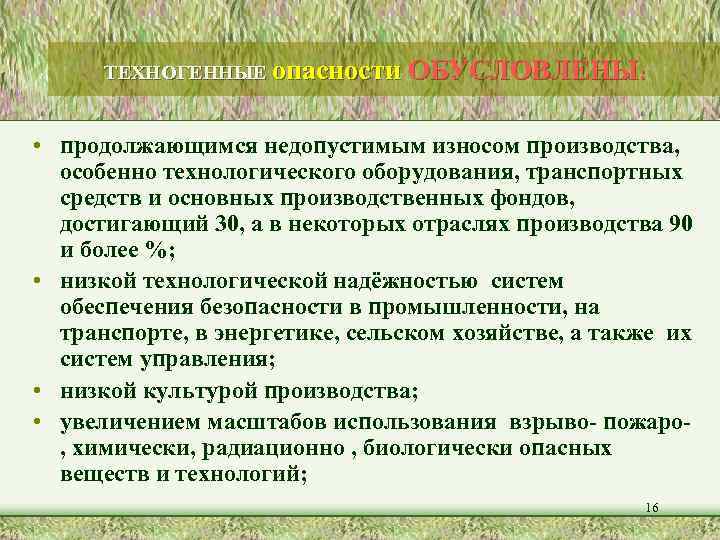 ТЕХНОГЕННЫЕ опасности ОБУСЛОВЛЕНЫ:

• продолжающимся недопустимым износом производства, особенно технологического оборудования, транспортных средств и основных производственных фондов, достигающий 30, а в некоторых отраслях производства 90 и более %;

• низкой технологической надёжностью систем обеспечения безопасности в промышленности, на транспорте, в энергетике, сельском хозяйстве, а также их систем управления;

• низкой культурой производства;

• увеличением масштабов использования взрыво- пожаро- , химически, радиационно , биологически опасных веществ и технологий;

16